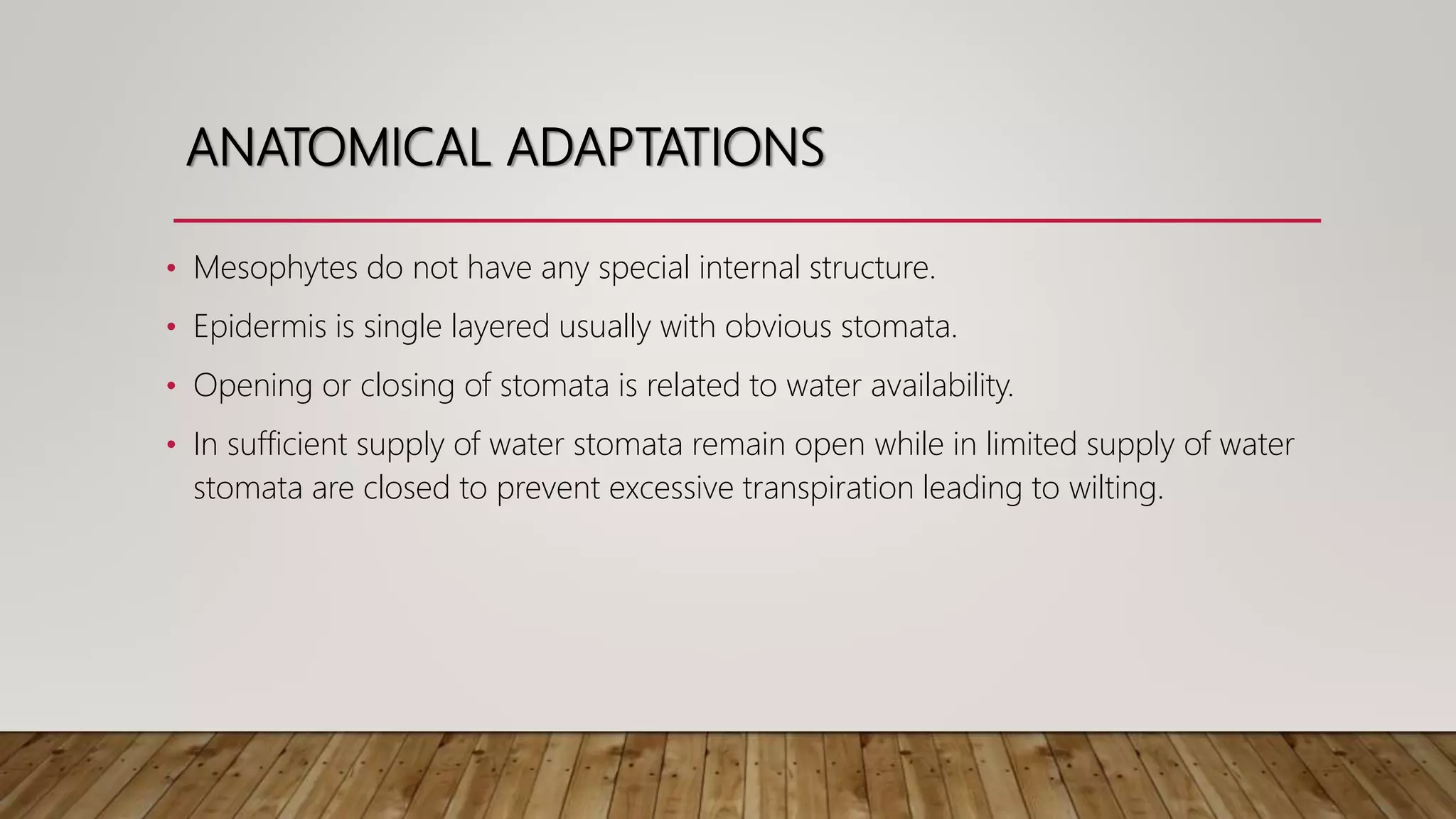 ANATOMICAL ADAPTATIONS

• Mesophytes do not have any special internal structure.

• Epidermis is single layered usually with obvious stomata.

• Opening or closing of stomata is related to water availability.

• In sufficient supply of water stomata remain open while in limited supply of water stomata are closed to prevent excessive transpiration leading to wilting.